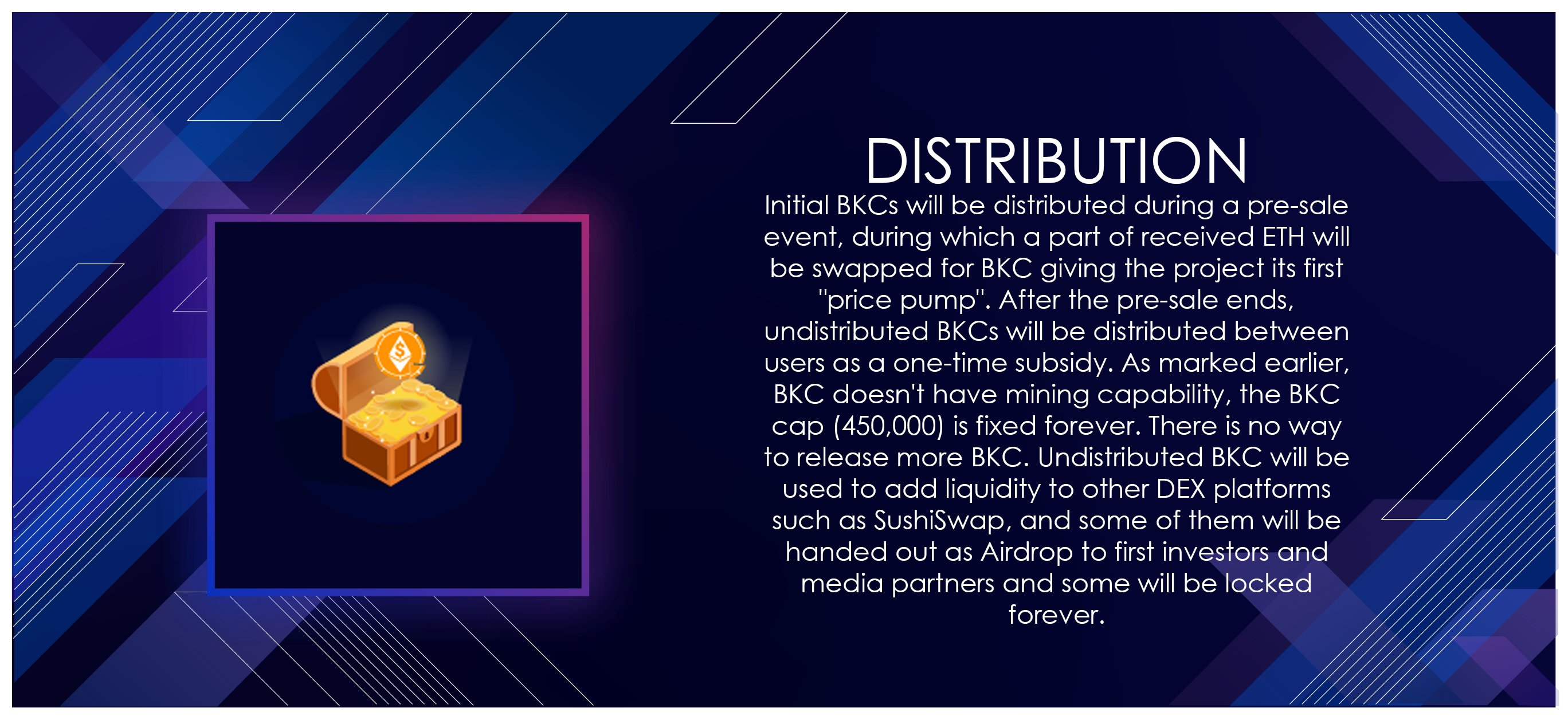 DISTRIBUTION

Initial BKCs will be distributed during a pre-sale event, during which a part of received ETH will be swapped for BKC giving the project its first "price pump". After the pre-sale ends, undistributed BKCs will be distributed between users as a one-time subsidy. As marked earlier, BKC doesn't have mining capability, the BKC cap (450,000) is fixed forever. There is no way to release more BKC. Undistributed BKC will be used to add liquidity to other DEX platforms such as SushiSwap, and some of them will be handed out as Airdrop to first investors and media partners and some will be locked forever.